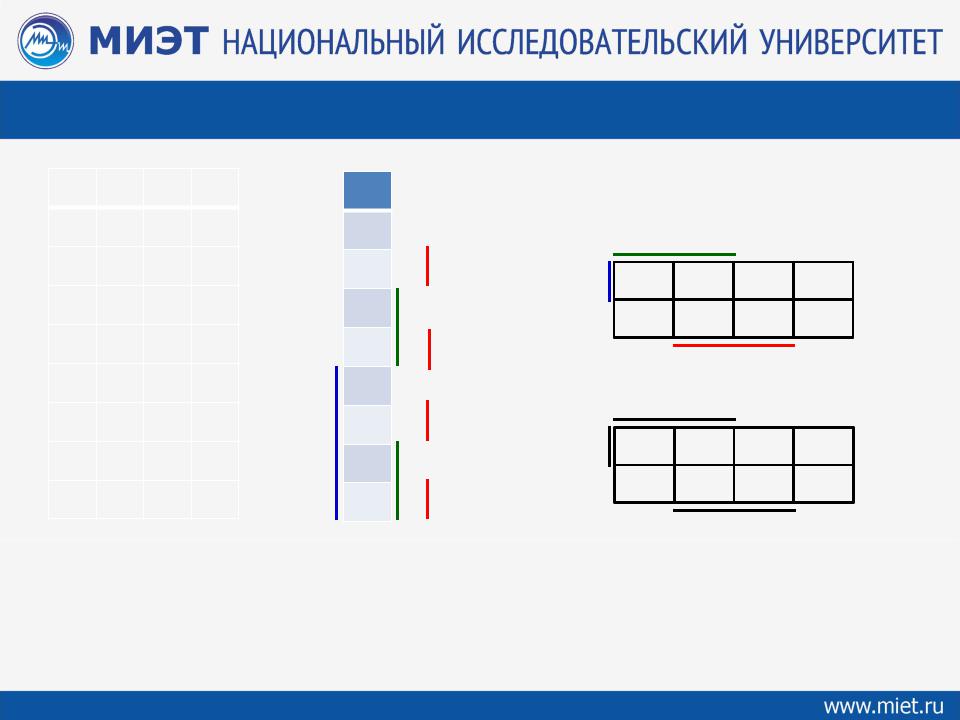 МИЭТ НАЦИОНАЛЬНЫЙ ИССЛЕДОВАТЕЛЬСКИЙ УНИВЕРСИТЕТ

www.miet.ru